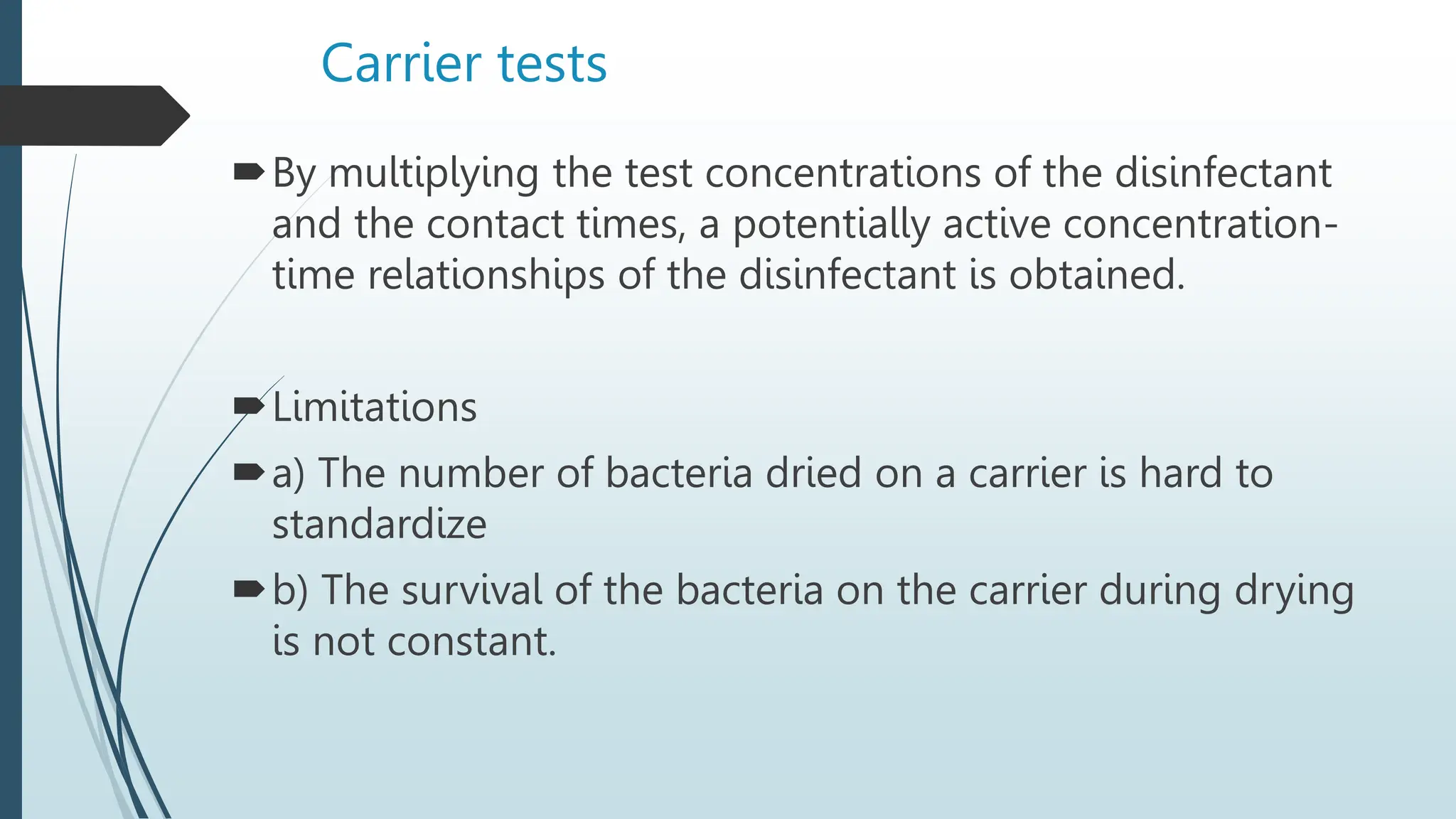 Carrier tests

By multiplying the test concentrations of the disinfectant and the contact times, a potentially active concentration-time relationships of the disinfectant is obtained.

Limitations

a) The number of bacteria dried on a carrier is hard to standardize

b) The survival of the bacteria on the carrier during drying is not constant.